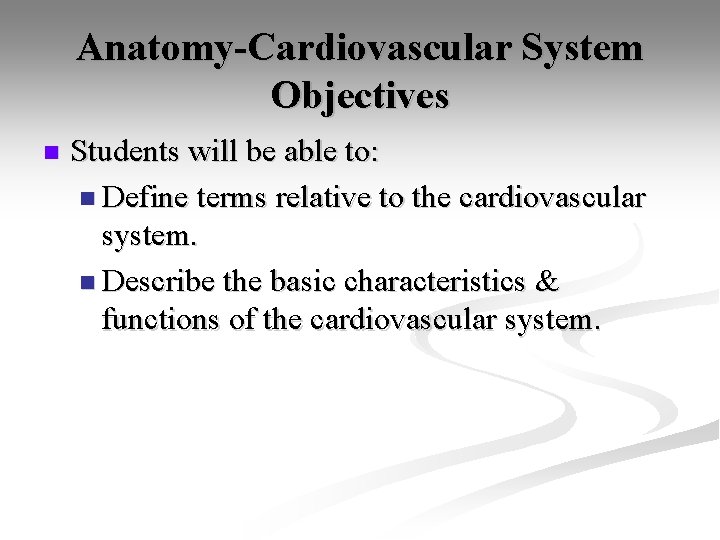 Anatomy-Cardiovascular System Objectives

Students will be able to:

Define terms relative to the cardiovascular system.

Describe the basic characteristics & functions of the cardiovascular system.